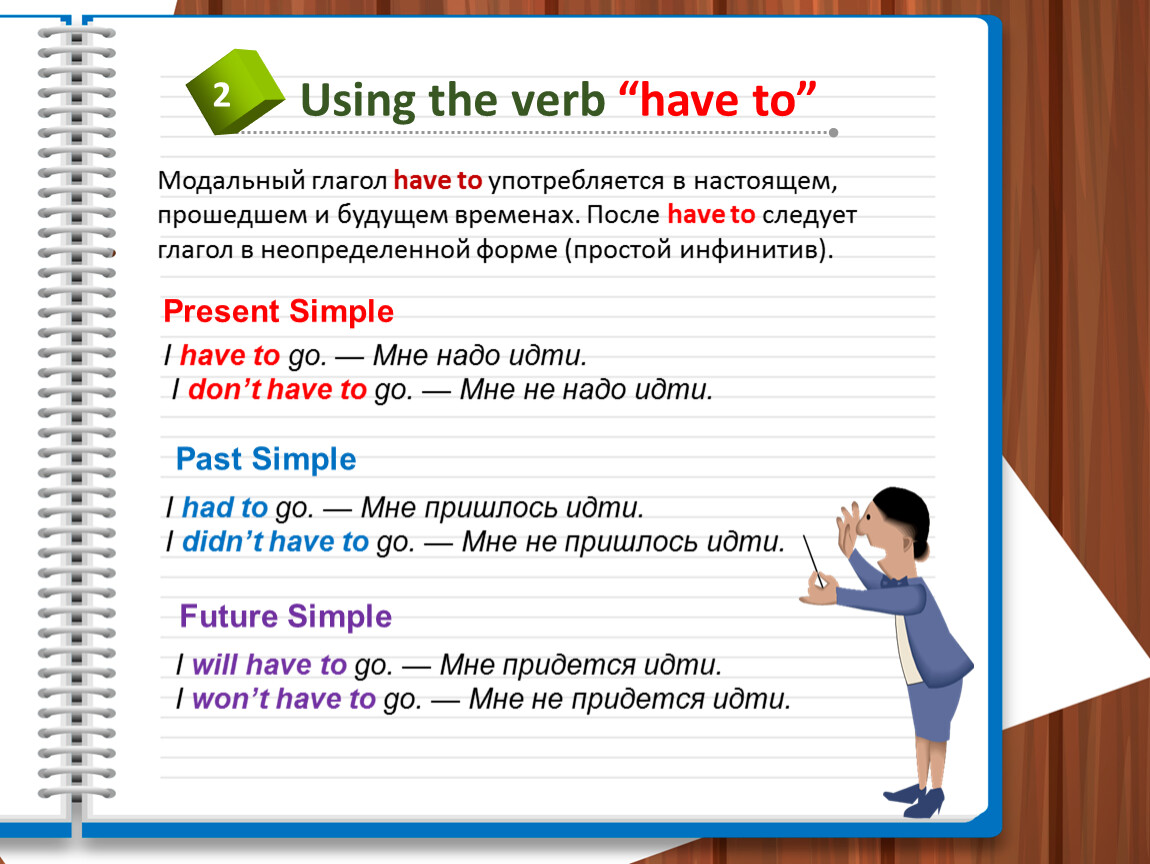 2 Using the verb “have to”

Модальный глагол have to употребляется в настоящем, прошедшем и будущем временах. После have to следует глагол в неопределенной форме (простой инфинитив).

Present Simple

I have to go. — Мне надо идти.
I don’t have to go. — Мне не надо идти.

Past Simple

I had to go. — Мне пришлось идти.
I didn’t have to go. — Мне не пришлось идти.

Future Simple

I will have to go. — Мне придется идти.
I won’t have to go. — Мне не придется идти.